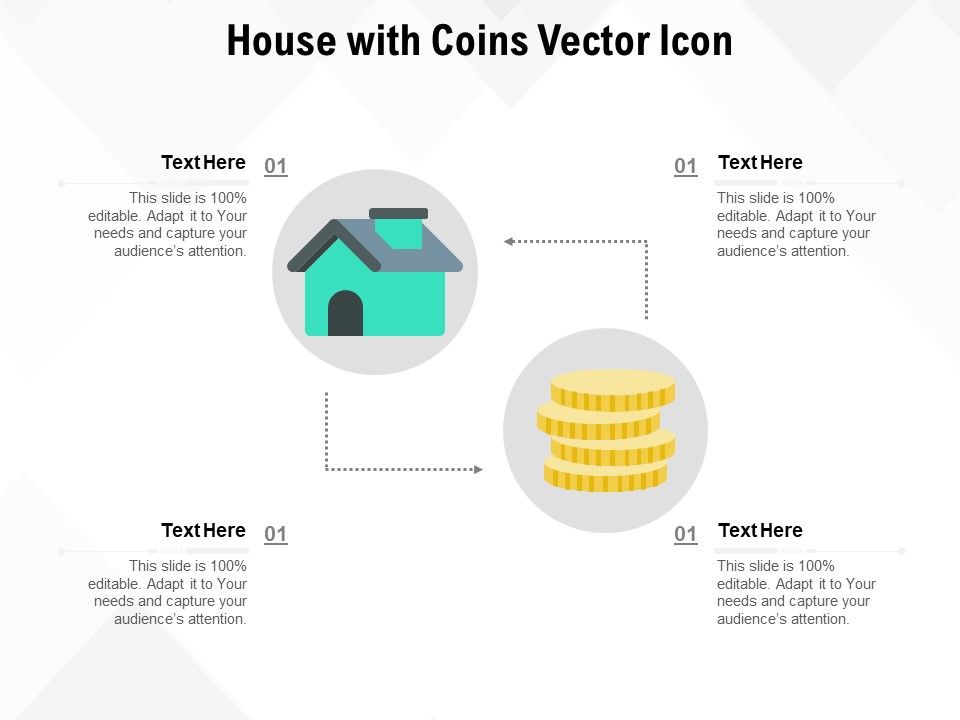 House with Coins Vector Icon

Text Here
01
This slide is 100% editable. Adapt it to Your needs and capture your audience's attention.

01
Text Here
This slide is 100% editable. Adapt it to Your needs and capture your audience's attention.

Text Here
01
This slide is 100% editable. Adapt it to Your needs and capture your audience's attention.

01
Text Here
This slide is 100% editable. Adapt it to Your needs and capture your audience's attention.